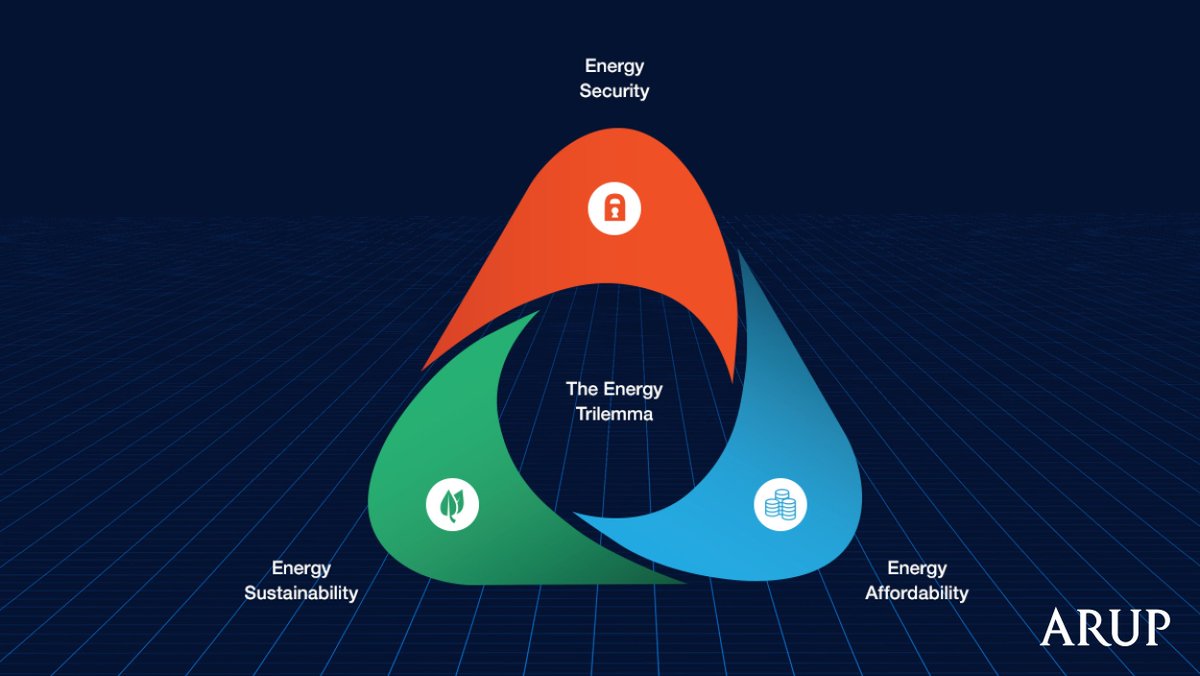 Energy
Security

The Energy
Trilemma

Energy
Sustainability

Energy
Affordability

ARUP